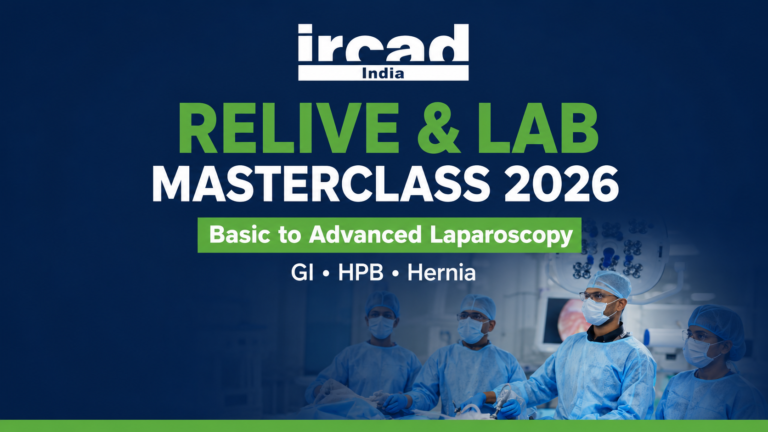 ircad
India

RELIVE & LAB
MASTERCLASS 2026

Basic to Advanced Laparoscopy

GI • HPB • Hernia